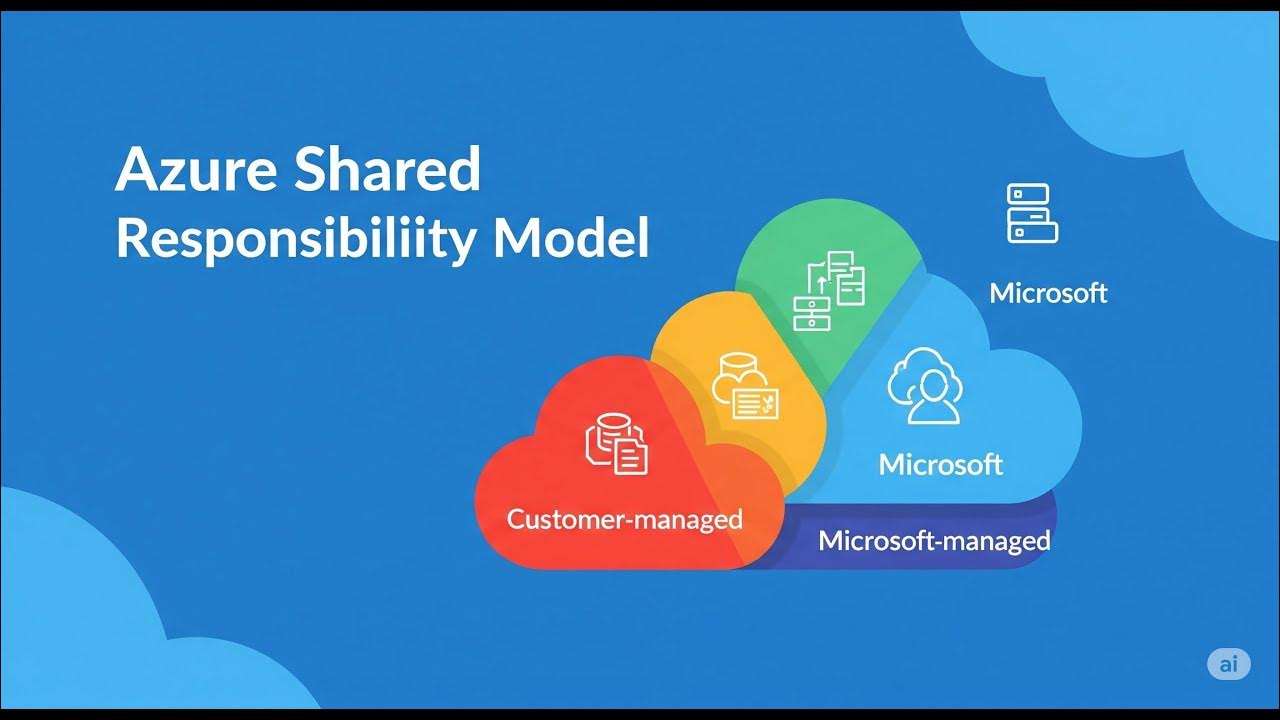 Azure Shared Responsibiliity Model

Microsoft

Microsoft

Customer-managed

Microsoft-managed

ai